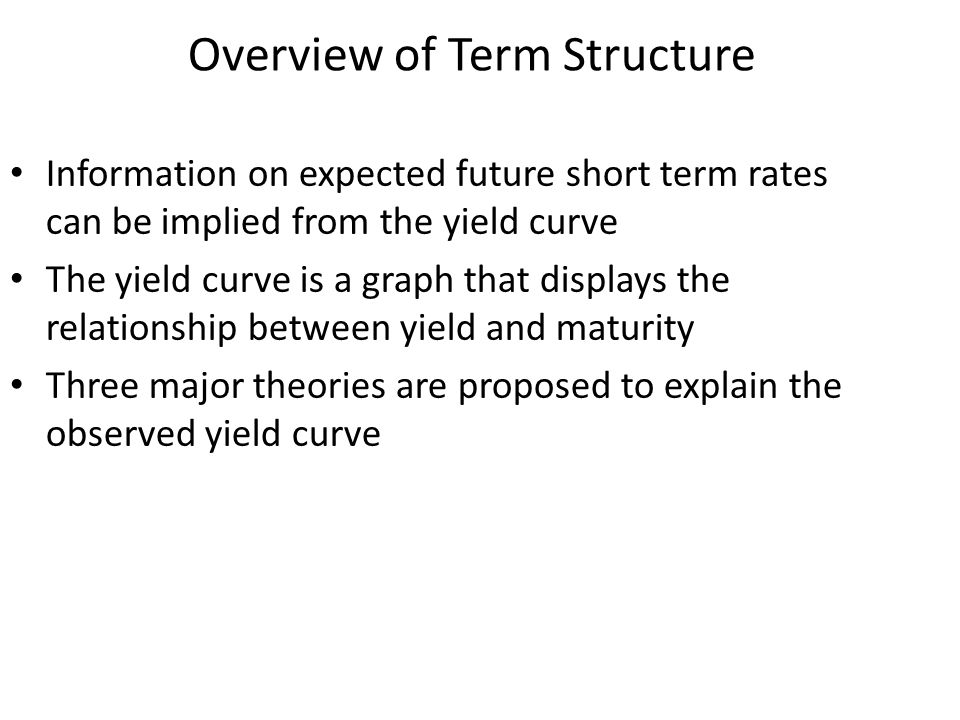 Overview of Term Structure

• Information on expected future short term rates can be implied from the yield curve
• The yield curve is a graph that displays the relationship between yield and maturity
• Three major theories are proposed to explain the observed yield curve